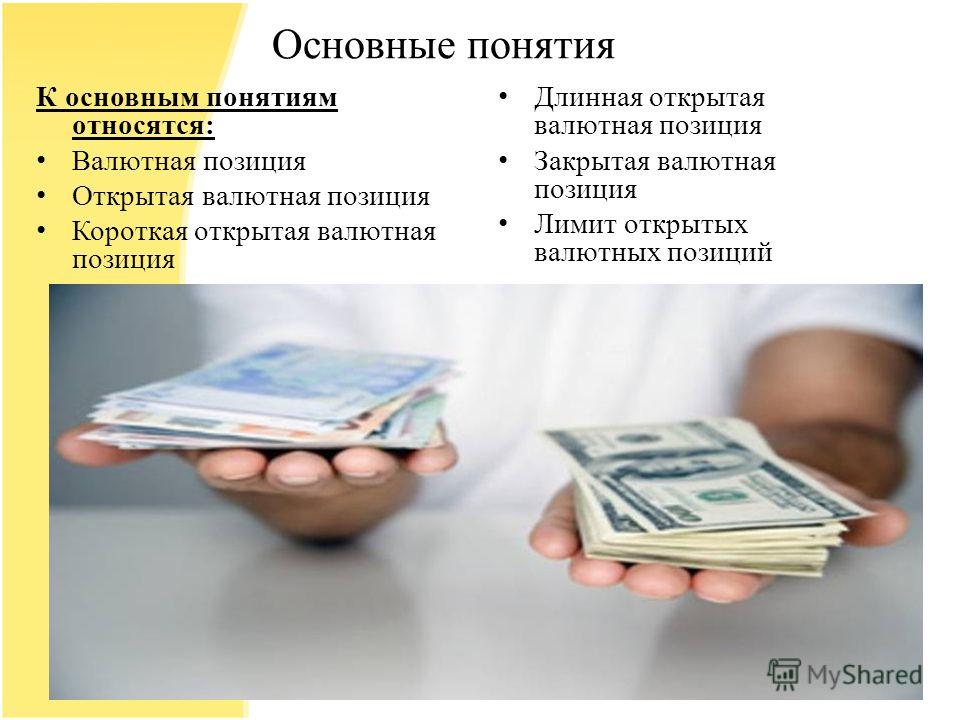 Основные понятия

К основным понятиям относятся:

• Валютная позиция
• Открытая валютная позиция
• Короткая открытая валютная позиция

• Длинная открытая валютная позиция
• Закрытая валютная позиция
• Лимит открытых валютных позиций

MyShared